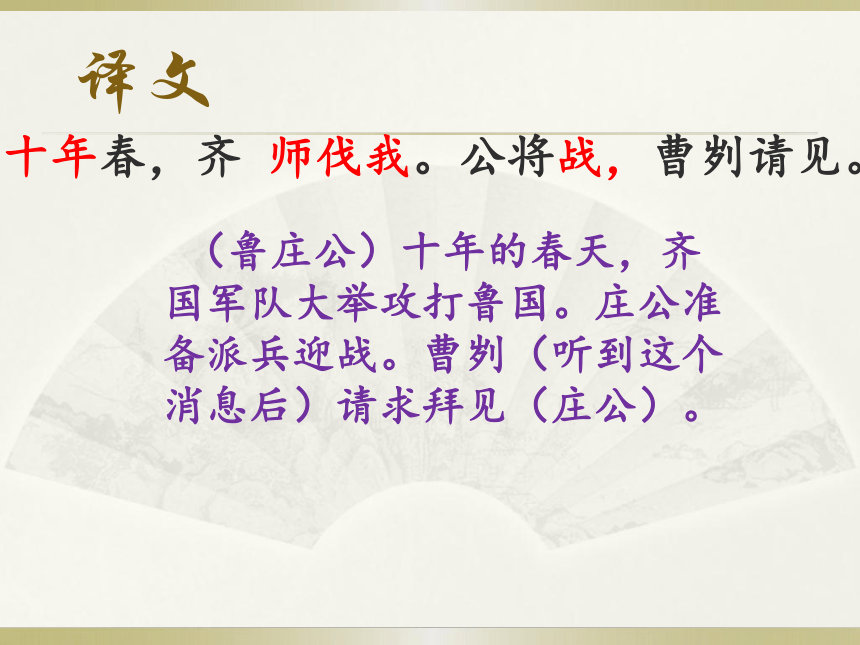 译文

十年春，齐 师伐我。公将战，曹刿请见。

（鲁庄公）十年的春天，齐国军队大举攻打鲁国。庄公准备派兵迎战。曹刿（听到这个消息后）请求拜见（庄公）。